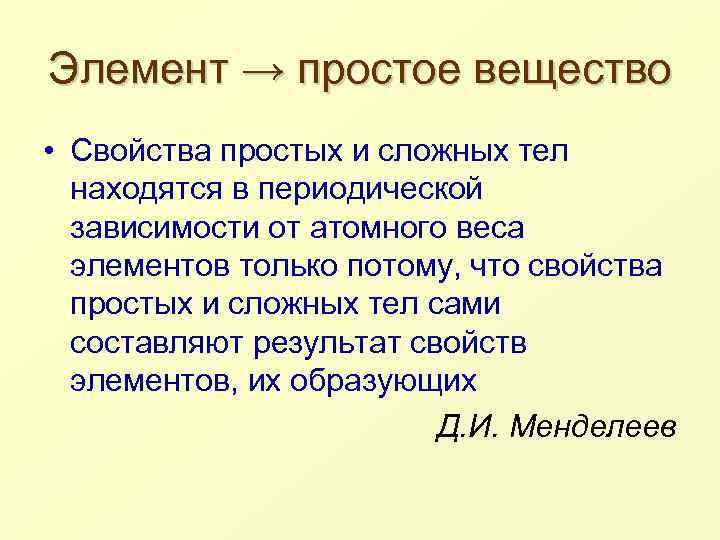 Элемент → простое вещество

• Свойства простых и сложных тел находятся в периодической зависимости от атомного веса элементов только потому, что свойства простых и сложных тел сами составляют результат свойств элементов, их образующих

Д.И. Менделеев